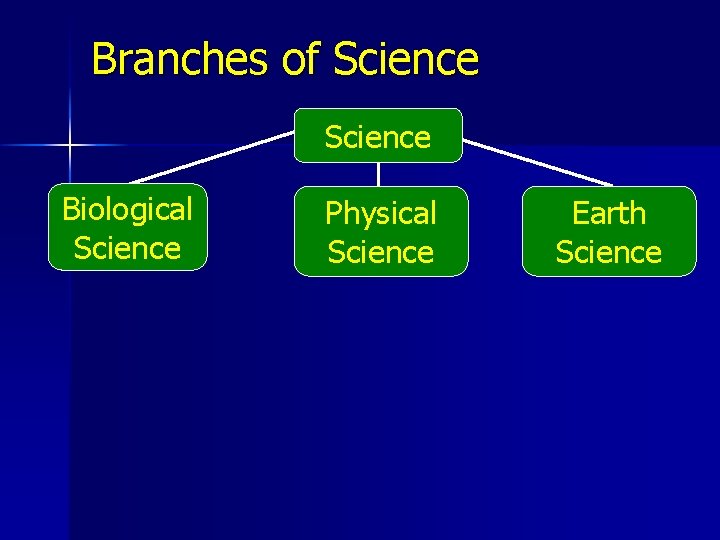 Branches of Science

Science

Biological Science

Physical Science

Earth Science